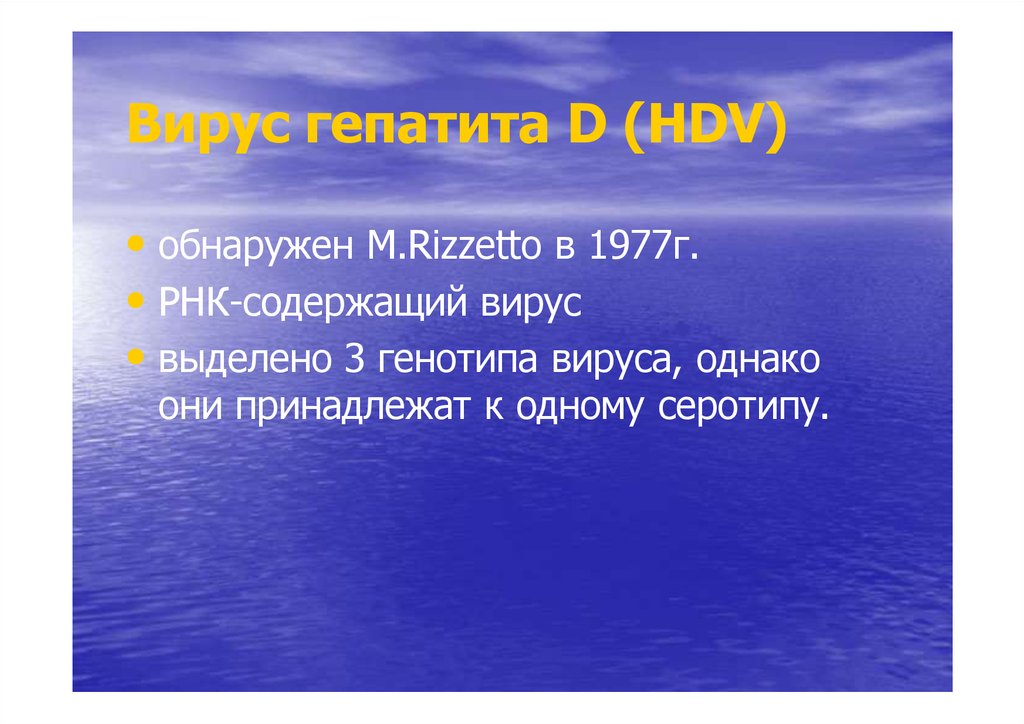 Вирус гепатита D (HDV)

• обнаружен M.Rizzetto в 1977г.
• РНК-содержащий вирус
• выделено 3 генотипа вируса, однако они принадлежат к одному серотипу.